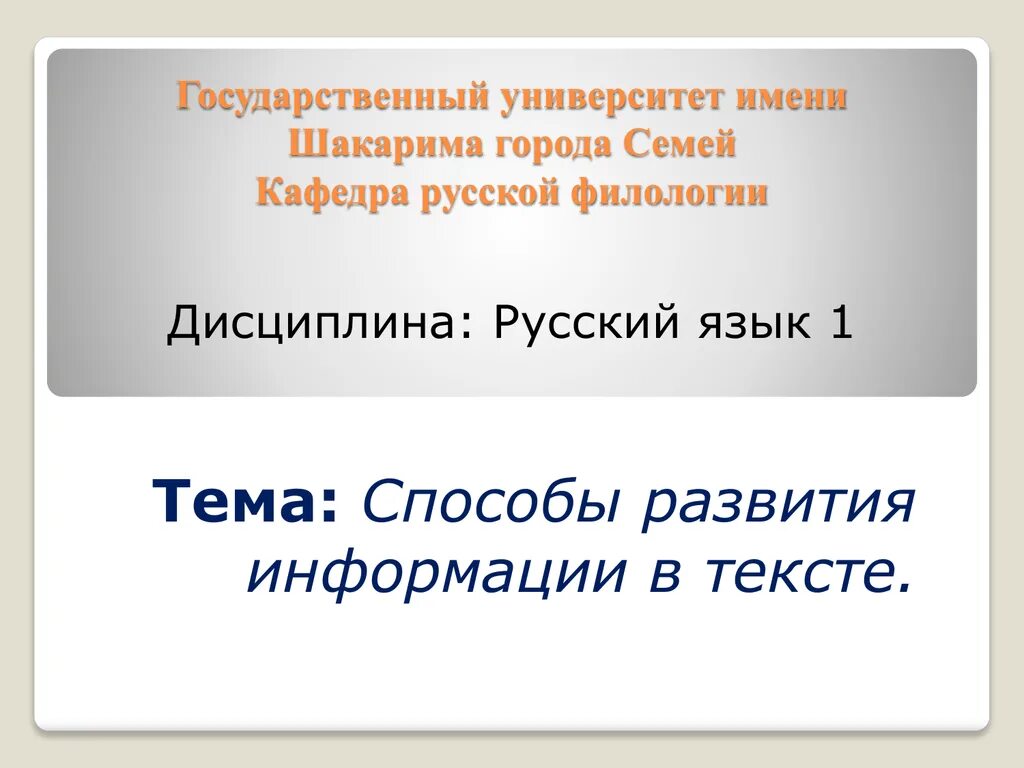 Государственный университет имени Шакарима города Семей
Кафедра русской филологии

Дисциплина: Русский язык 1

Тема: Способы развития информации в тексте.